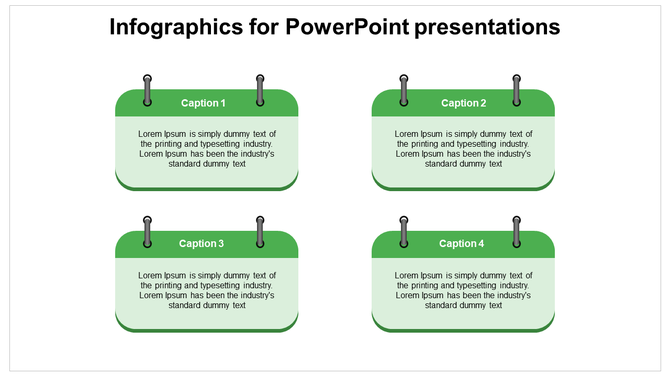 Infographics for PowerPoint presentations

Caption 1

Lorem Ipsum is simply dummy text of the printing and typesetting industry. Lorem Ipsum has been the industry's standard dummy text

Caption 2

Lorem Ipsum is simply dummy text of the printing and typesetting industry. Lorem Ipsum has been the industry's standard dummy text

Caption 3

Lorem Ipsum is simply dummy text of the printing and typesetting industry. Lorem Ipsum has been the industry's standard dummy text

Caption 4

Lorem Ipsum is simply dummy text of the printing and typesetting industry. Lorem Ipsum has been the industry's standard dummy text